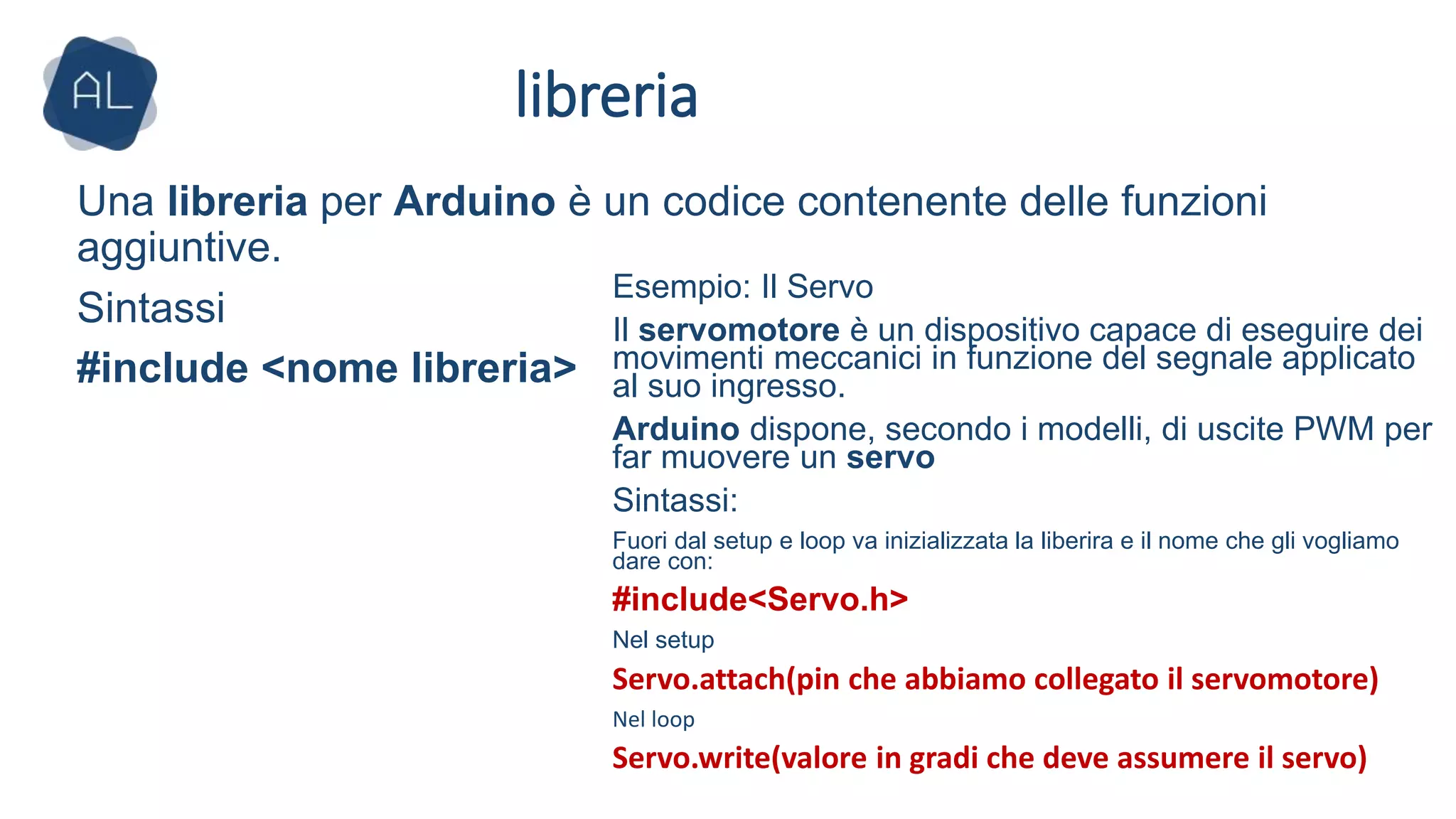 AL

libreria

Una libreria per Arduino è un codice contenente delle funzioni aggiuntive.

Sintassi

#include <nome libreria>

Esempio: Il Servo

Il servomotore è un dispositivo capace di eseguire dei movimenti meccanici in funzione del segnale applicato al suo ingresso.

Arduino dispone, secondo i modelli, di uscite PWM per far muovere un servo

Sintassi:

Fuori dal setup e loop va inizializzata la liberira e il nome che gli vogliamo dare con:

#include<Servo.h>

Nel setup

Servo.attach(pin che abbiamo collegato il servomotore)

Nel loop

Servo.write(valore in gradi che deve assumere il servo)